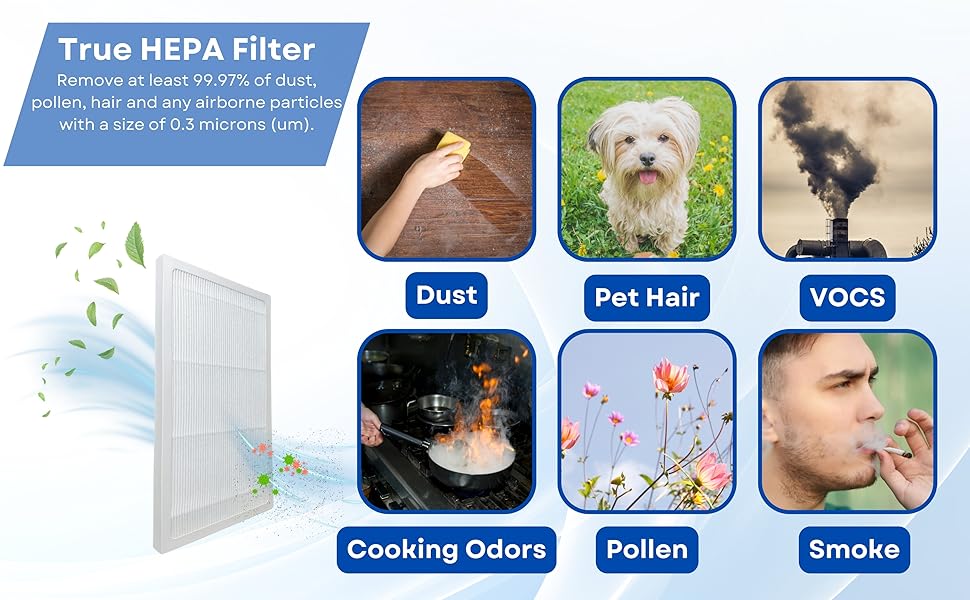 True HEPA Filter
Remove at least 99.97% of dust, pollen, hair and any airborne particles with a size of 0.3 microns (um).

Dust

Pet Hair

VOCS

Cooking Odors

Pollen

Smoke